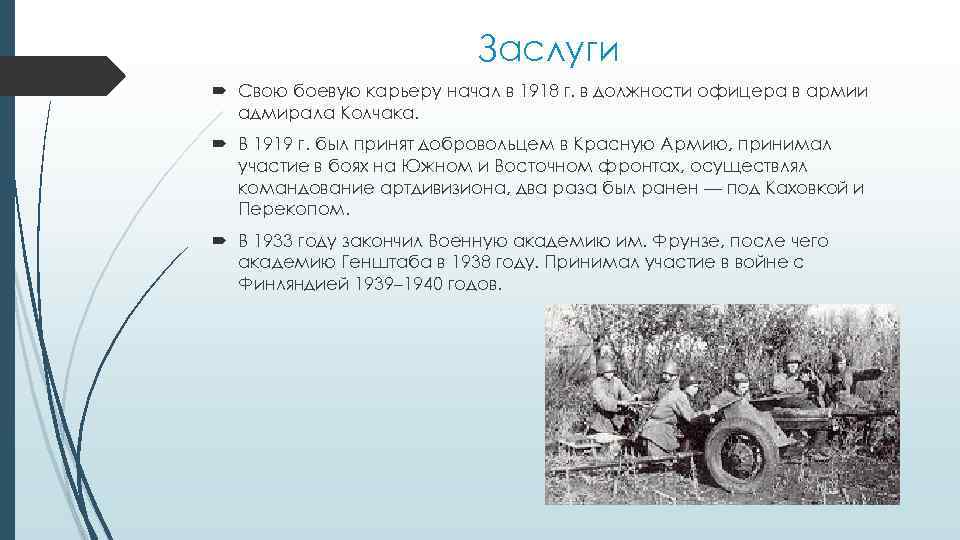 Заслуги

Свою боевую карьеру начал в 1918 г. в должности офицера в армии адмирала Колчака.

В 1919 г. был принят добровольцем в Красную Армию, принимал участие в боях на Южном и Восточном фронтах, осуществлял командование артдивизиона, два раза был ранен — под Каховкой и Перекопом.

В 1933 году закончил Военную академию им. Фрунзе, после чего академию Генштаба в 1938 году. Принимал участие в войне с Финляндией 1939–1940 годов.